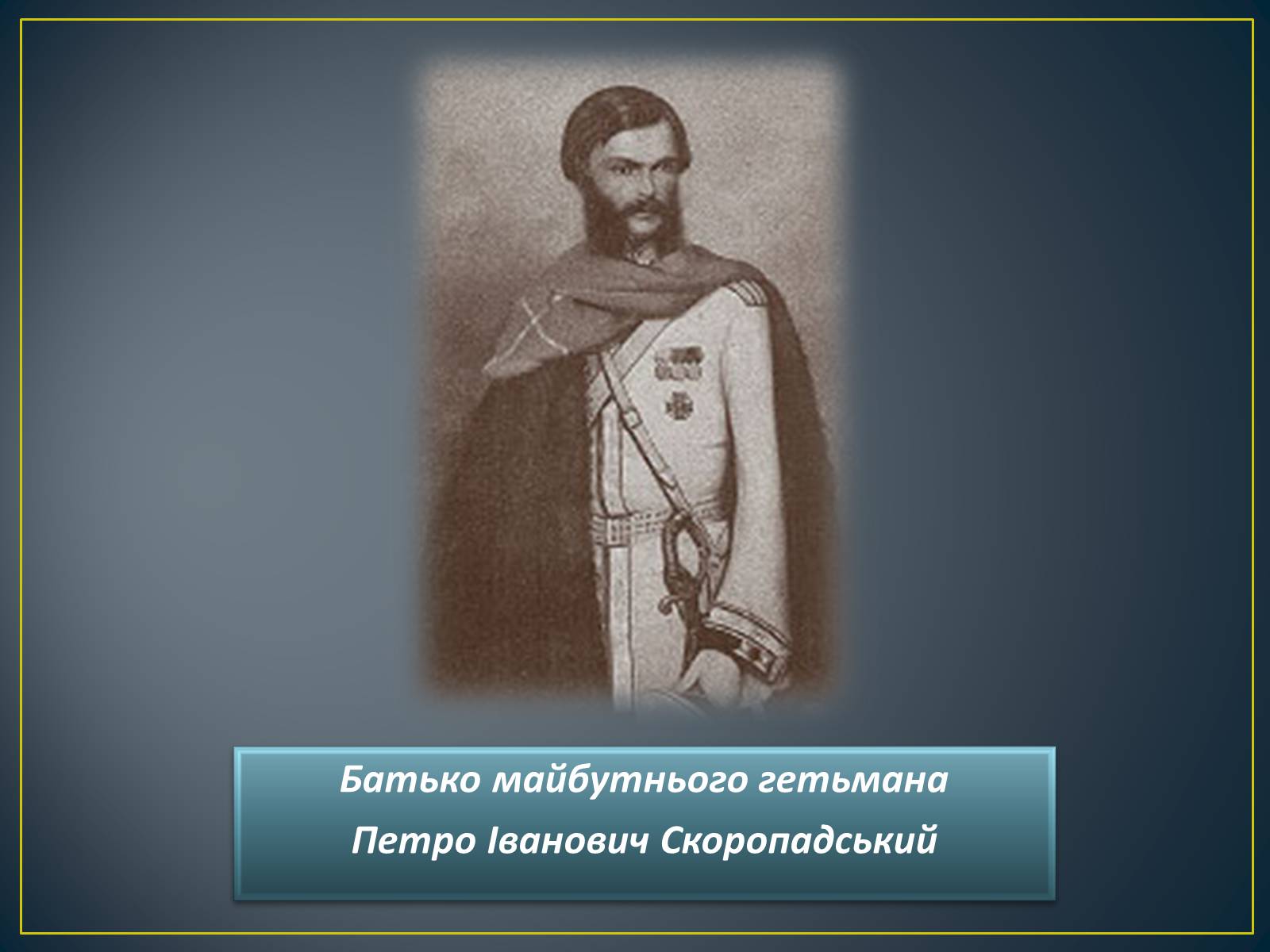 Батько майбутнього гетьмана
Петро Іванович Скоропадський